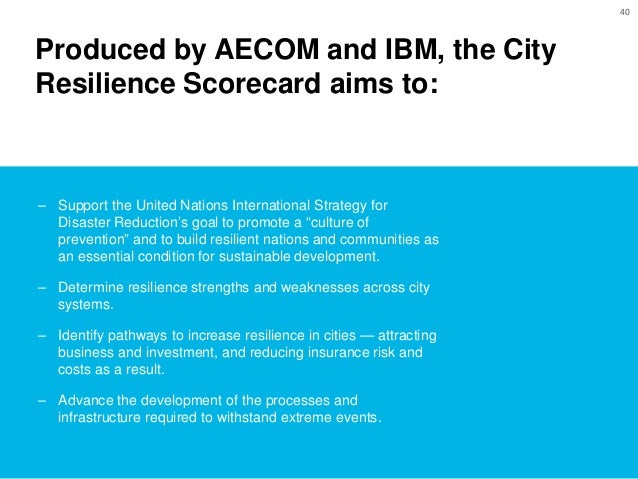 40

Produced by AECOM and IBM, the City Resilience Scorecard aims to:

– Support the United Nations International Strategy for Disaster Reduction’s goal to promote a “culture of prevention” and to build resilient nations and communities as an essential condition for sustainable development.

– Determine resilience strengths and weaknesses across city systems.

– Identify pathways to increase resilience in cities — attracting business and investment, and reducing insurance risk and costs as a result.

– Advance the development of the processes and infrastructure required to withstand extreme events.